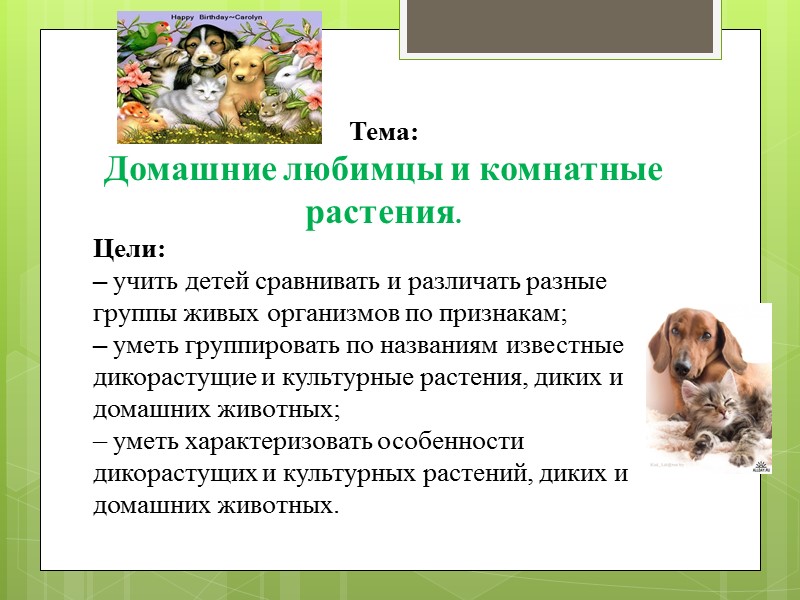 Happy Birthday~Carolyn

Тема:
Домашние любимцы и комнатные растения.

Цели:
– учить детей сравнивать и различать разные группы живых организмов по признакам;
– уметь группировать по названиям известные дикорастущие и культурные растения, диких и домашних животных;
– уметь характеризовать особенности дикорастущих и культурных растений, диких и домашних животных.